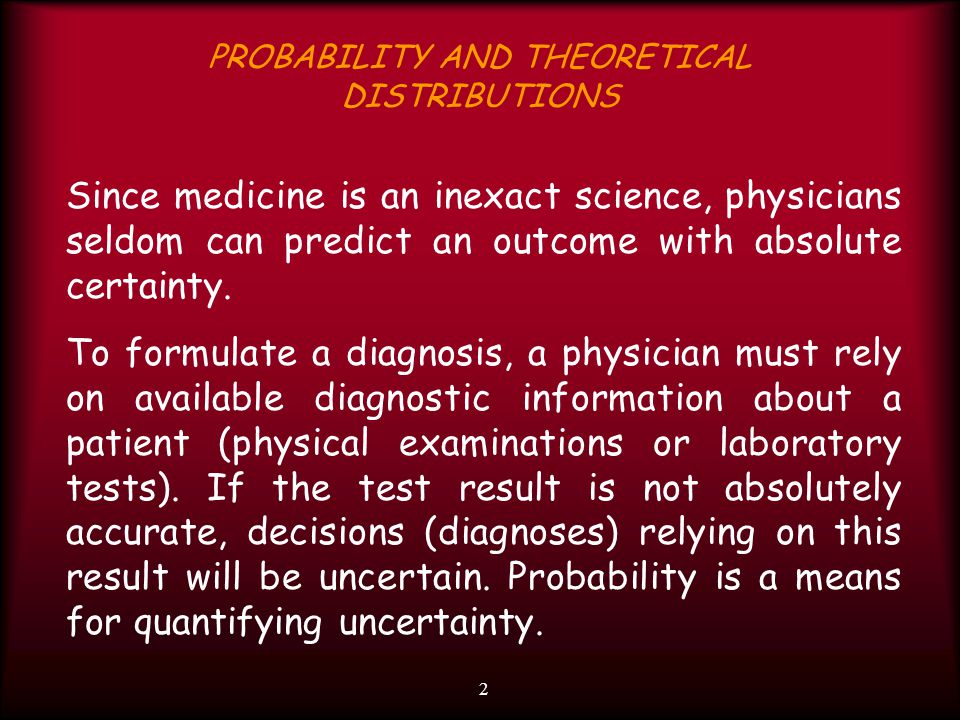 PROBABILITY AND THEORETICAL DISTRIBUTIONS

Since medicine is an inexact science, physicians seldom can predict an outcome with absolute certainty.

To formulate a diagnosis, a physician must rely on available diagnostic information about a patient (physical examinations or laboratory tests). If the test result is not absolutely accurate, decisions (diagnoses) relying on this result will be uncertain. Probability is a means for quantifying uncertainty.

2